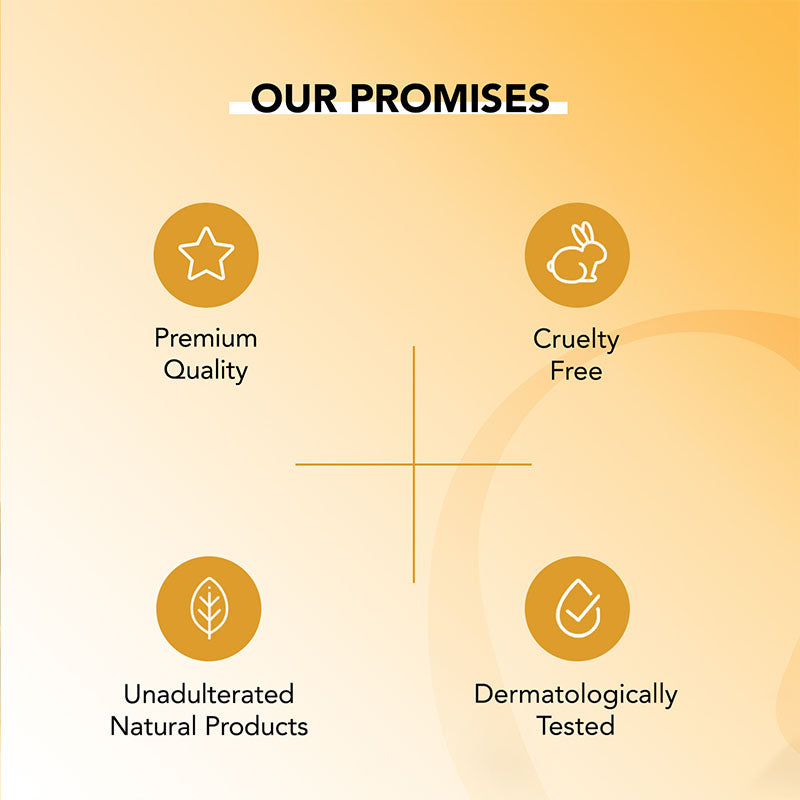 OUR PROMISES

Premium Quality

Cruelty Free

Unadulterated Natural Products

Dermatologically Tested